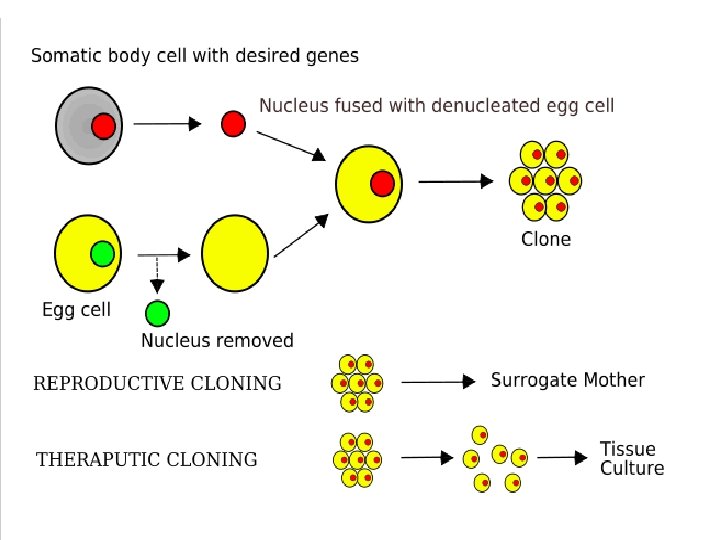 Somatic body cell with desired genes

Nucleus fused with denucleated egg cell

Clone

Egg cell

Nucleus removed

REPRODUCTIVE CLONING

Surrogate Mother

THERAPUTIC CLONING

Tissue Culture